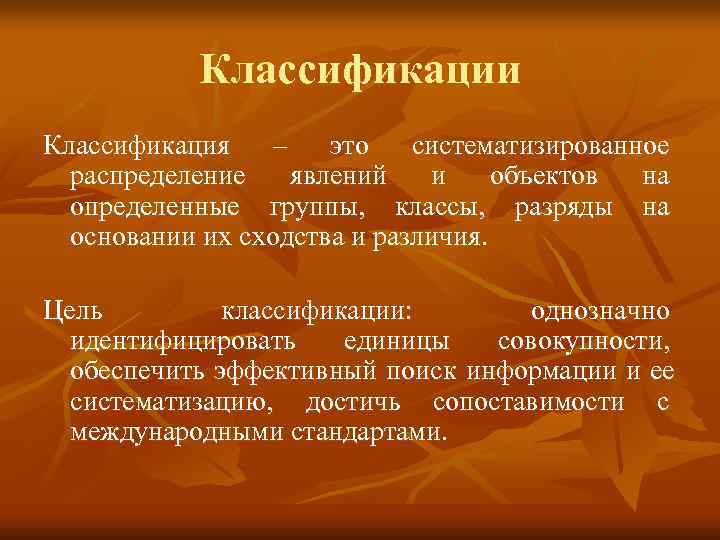 Классификации

Классификация – это систематизированное распределение явлений и объектов на определенные группы, классы, разряды на основании их сходства и различия.

Цель классификации: однозначно идентифицировать единицы совокупности, обеспечить эффективный поиск информации и ее систематизацию, достичь сопоставимости с международными стандартами.